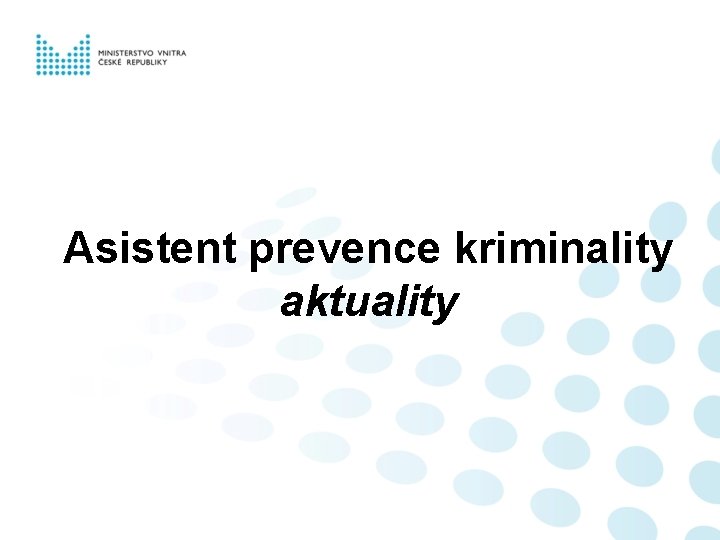 MINISTERSTVO VNITRA
ČESKÉ REPUBLIKY

Asistent prevence kriminality
aktuality